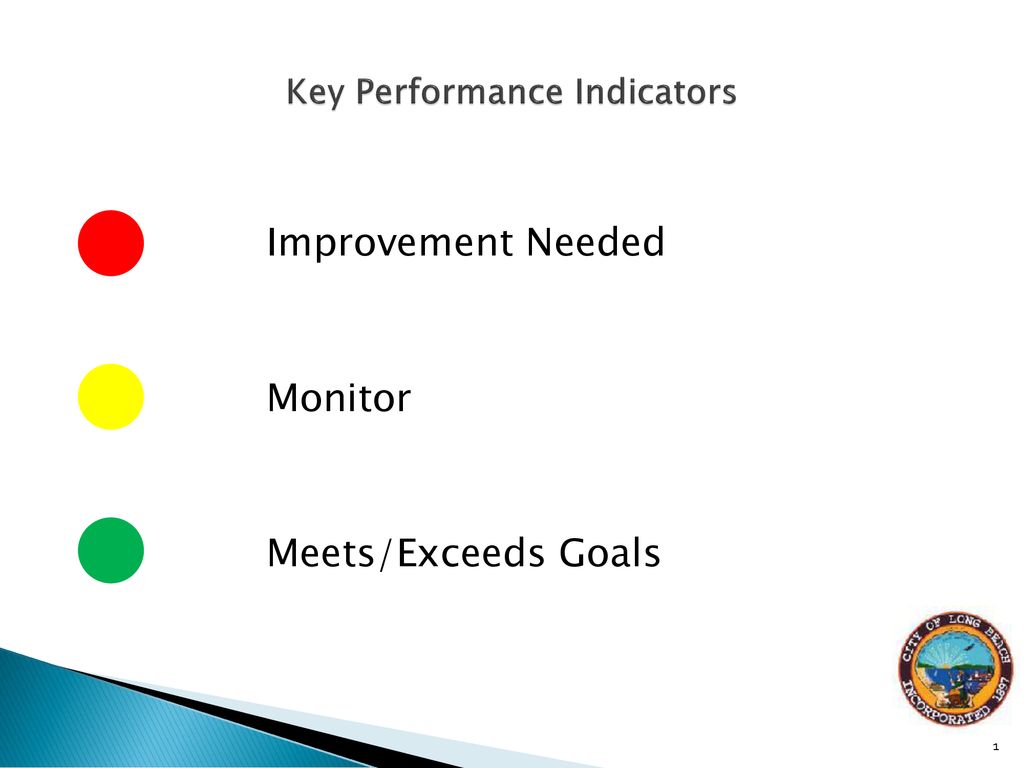 Key Performance Indicators

Improvement Needed

Monitor

Meets/Exceeds Goals

CITY OF LONG BEACH
INCORPORATED 1897

1